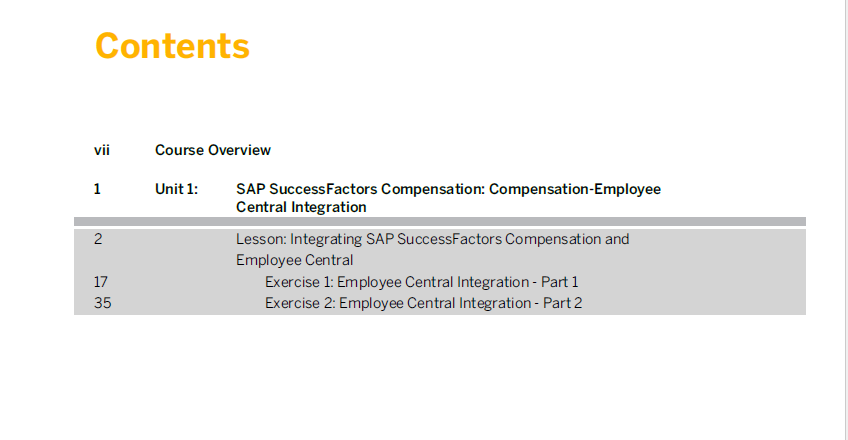 Contents

vii Course Overview

1 Unit 1: SAP SuccessFactors Compensation: Compensation-Employee Central Integration

2 Lesson: Integrating SAP SuccessFactors Compensation and Employee Central

17 Exercise 1: Employee Central Integration - Part 1

35 Exercise 2: Employee Central Integration - Part 2